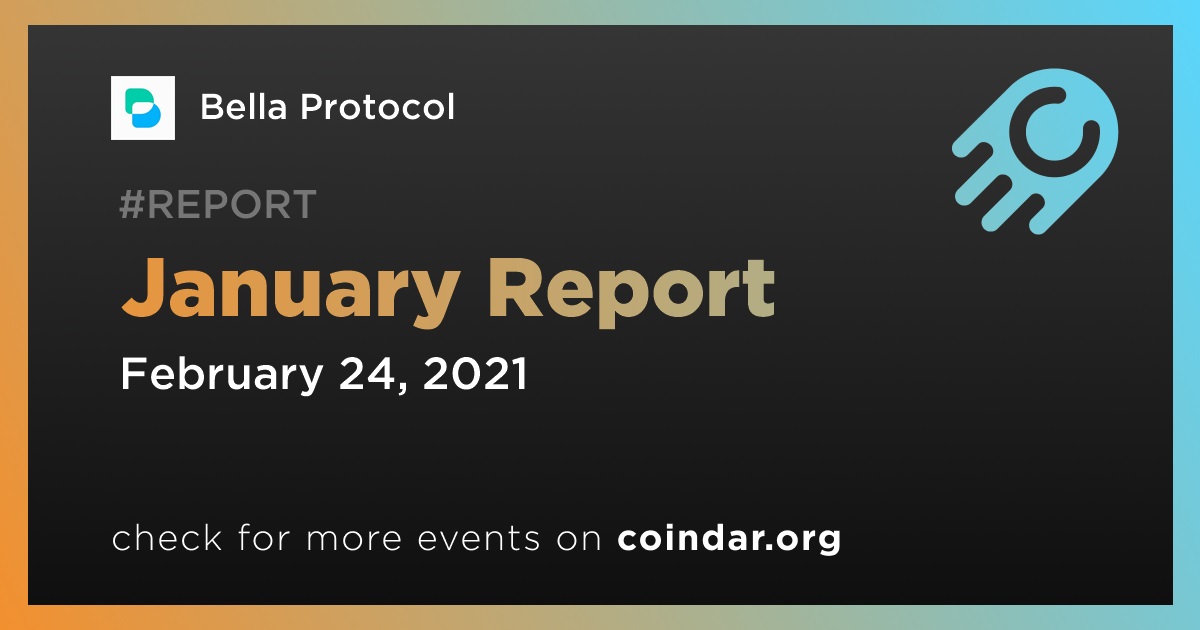 Bella Protocol

#REPORT

January Report

February 24, 2021

check for more events on coindar.org